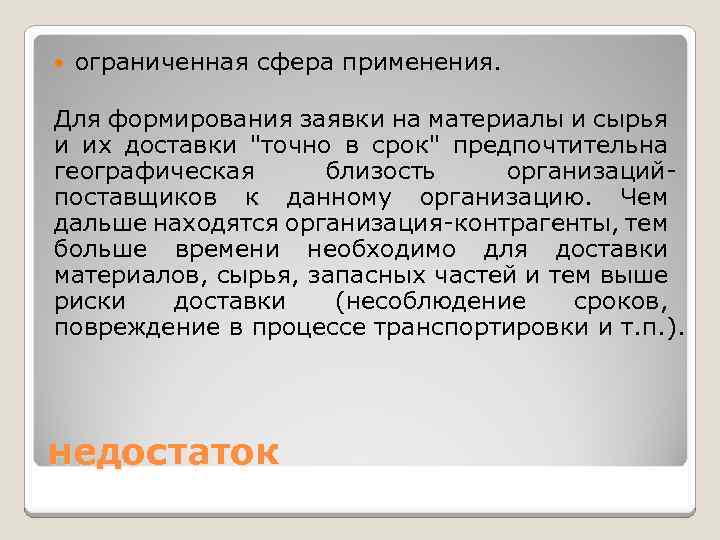 ограниченная сфера применения.

Для формирования заявки на материалы и сырья и их доставки "точно в срок" предпочтительна географическая близость организаций-поставщиков к данному организацию. Чем дальше находятся организация-контрагенты, тем больше времени необходимо для доставки материалов, сырья, запасных частей и тем выше риски доставки (несоблюдение сроков, повреждение в процессе транспортировки и т.п.).

недостаток